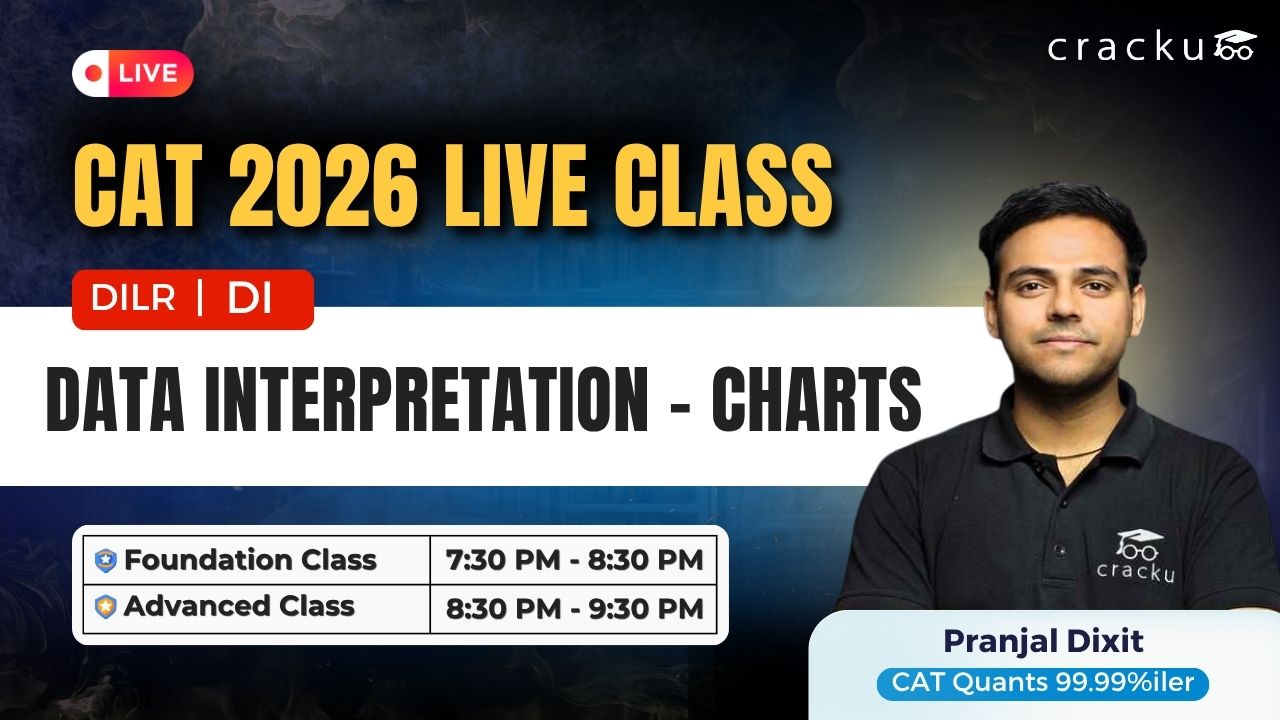 LIVE

cracku

CAT 2026 LIVE CLASS

DILR | DI

DATA INTERPRETATION - CHARTS

| Foundation Class | 7:30 PM - 8:30 PM |
|---|---|
| Advanced Class | 8:30 PM - 9:30 PM |

cracku

Pranjal Dixit
CAT Quants 99.99%iler